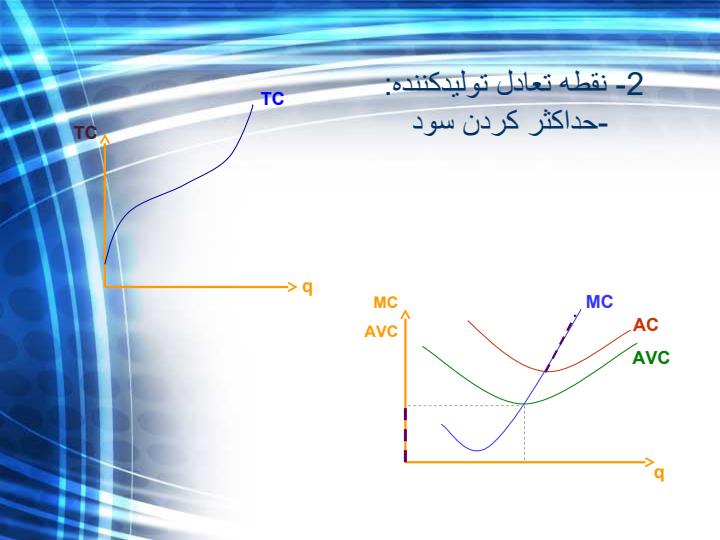 2- نقطه تعادل تولیدکننده:
-حداکثر کردن سود

TC
TC
q

MC
AVC
MC
AC
AVC
q